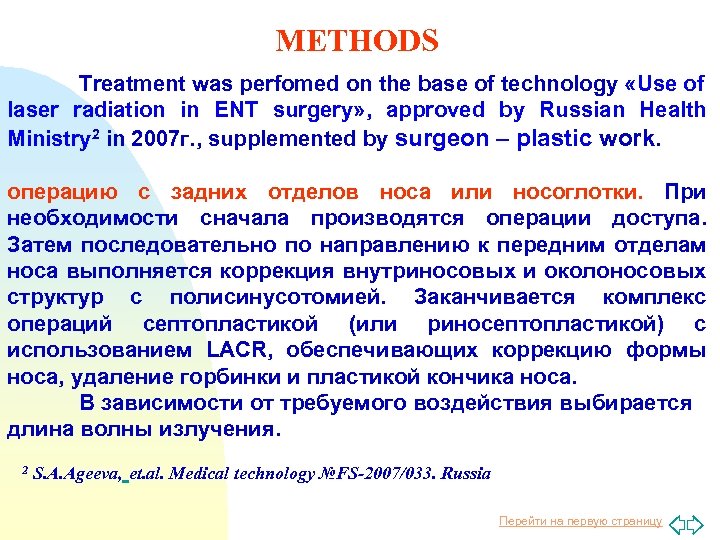 METHODS

Treatment was perfomed on the base of technology «Use of laser radiation in ENT surgery», approved by Russian Health Ministry$^2$ in 2007г., supplemented by surgeon – plastic work.

операцию с задних отделов носа или носоглотки. При необходимости сначала производятся операции доступа. Затем последовательно по направлению к передним отделам носа выполняется коррекция внутриносовых и околоносовых структур с полисинусотомией. Заканчивается комплекс операций септопластикой (или риносептопластикой) с использованием LACR, обеспечивающих коррекцию формы носа, удаление горбинки и пластикой кончика носа.

В зависимости от требуемого воздействия выбирается длина волны излучения.

$^2$ S.A.Ageeva, et.al. Medical technology №FS-2007/033. Russia

Перейти на первую страницу